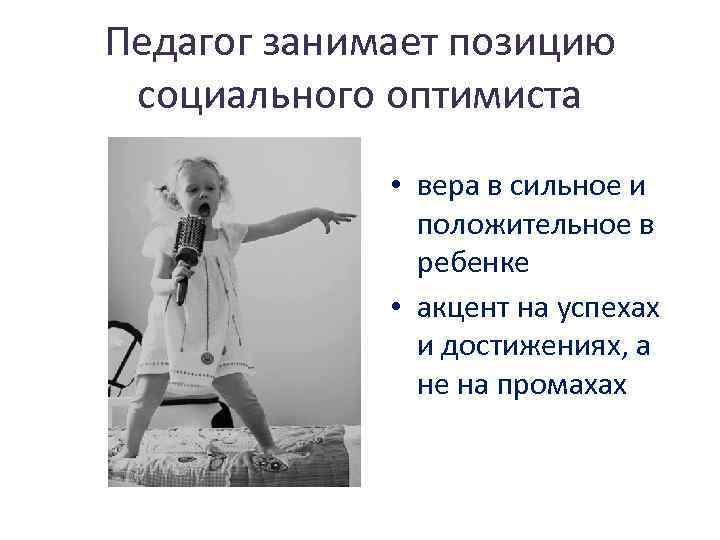 Педагог занимает позицию социального оптимиста

• вера в сильное и положительное в ребенке

• акцент на успехах и достижениях, а не на промахах